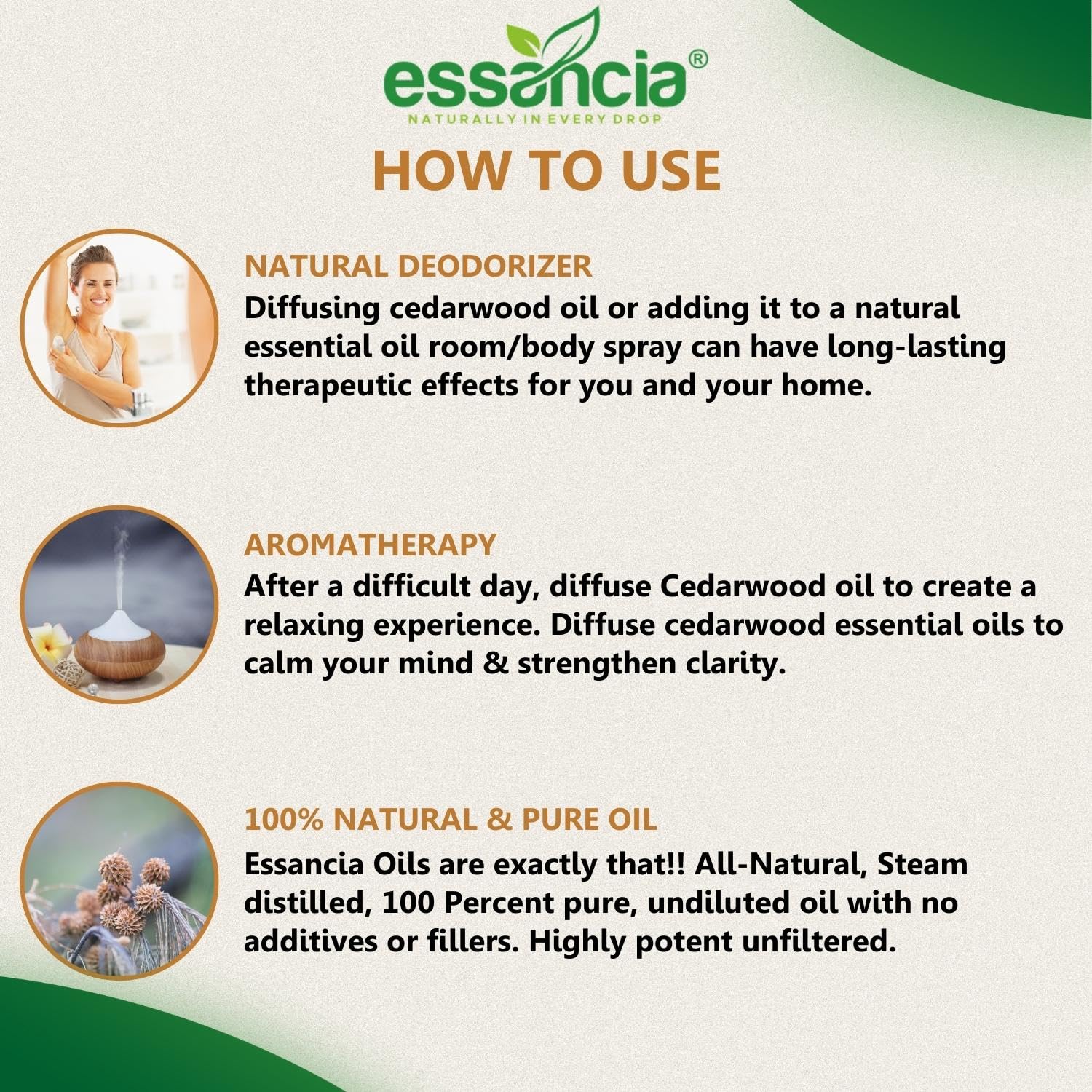 essancia®
NATURALLY IN EVERY DROP

HOW TO USE

NATURAL DEODORIZER
Diffusing cedarwood oil or adding it to a natural essential oil room/body spray can have long-lasting therapeutic effects for you and your home.

AROMATHERAPY
After a difficult day, diffuse Cedarwood oil to create a relaxing experience. Diffuse cedarwood essential oils to calm your mind & strengthen clarity.

100% NATURAL & PURE OIL
Essancia Oils are exactly that!! All-Natural, Steam distilled, 100 Percent pure, undiluted oil with no additives or fillers. Highly potent unfiltered.